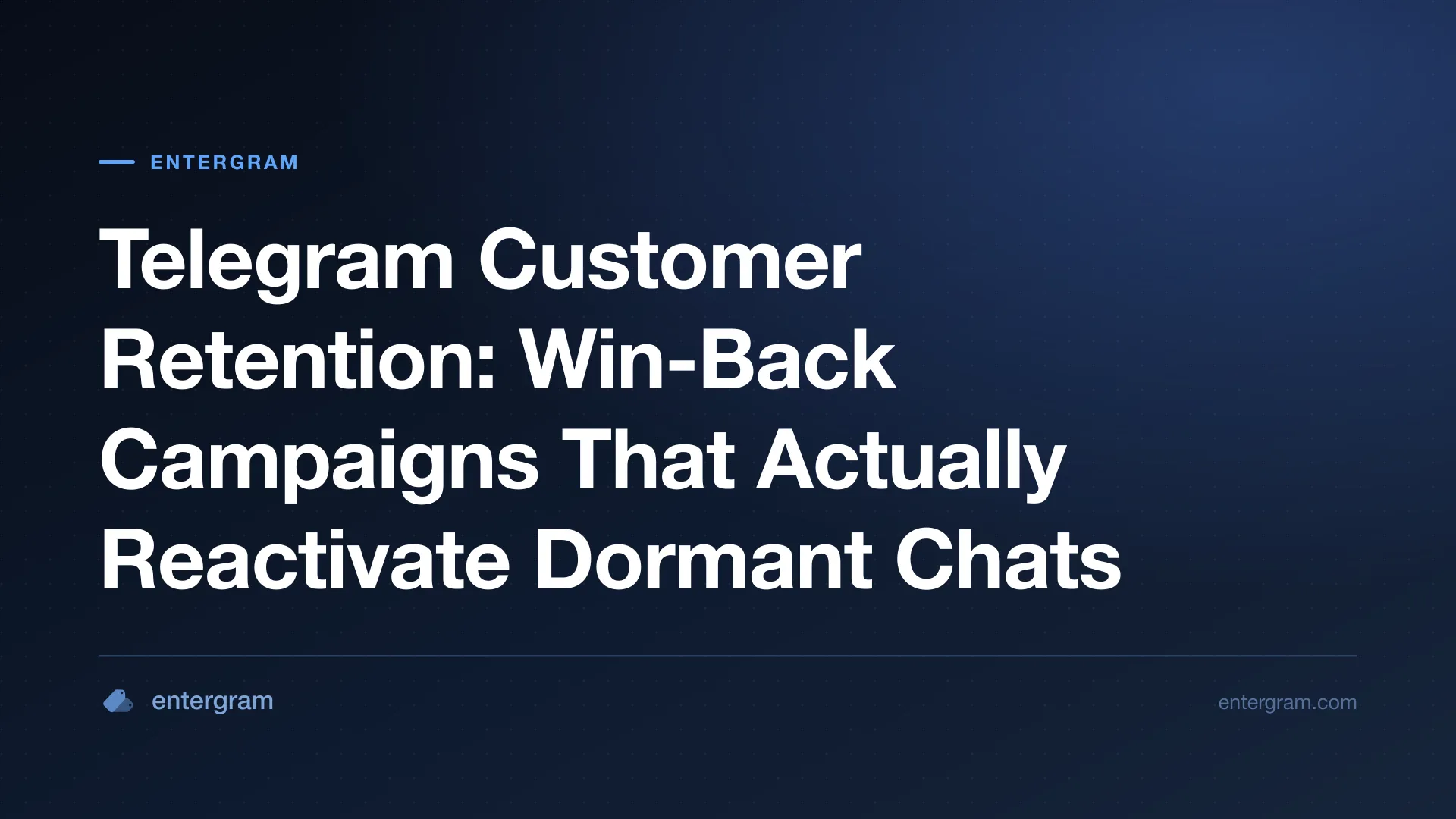 ENTERGRAM

Telegram Customer Retention: Win-Back Campaigns That Actually Reactivate Dormant Chats

entergram

entergram.com